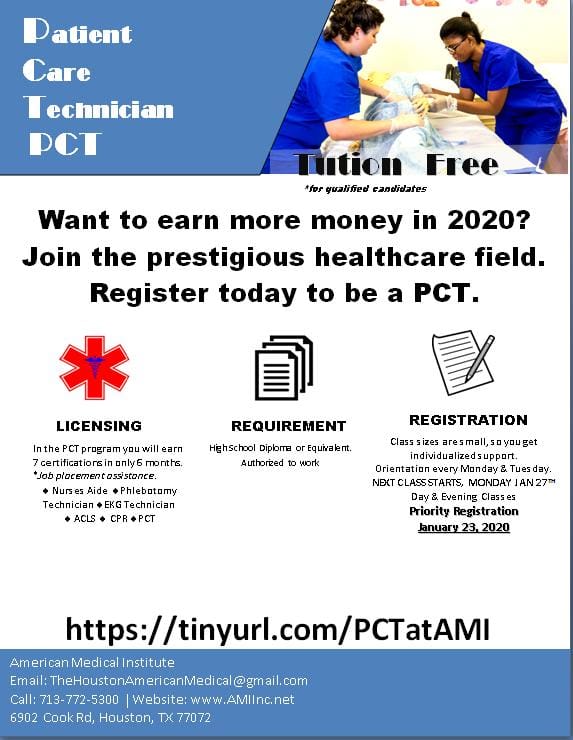 Patient
Care
Technician
PCT

Tution Free
*for qualified candidates

Want to earn more money in 2020?
Join the prestigious healthcare field.
Register today to be a PCT.

LICENSING

In the PCT program you will earn 7 certifications in only 6 months.
*Job placement assistance.
◆ Nurses Aide ◆ Phlebotomy Technician ◆ EKG Technician ◆ ACLS ◆ CPR ◆ PCT

REQUIREMENT

High School Diploma or Equivalent.
Authorized to work

REGISTRATION

Class sizes are small, so you get individualized support.
Orientation every Monday & Tuesday.
NEXT CLASS STARTS, MONDAY JAN 27TH
Day & Evening Classes
Priority Registration
January 23, 2020

https://tinyurl.com/PCTatAMI

American Medical Institute
Email: TheHoustonAmericanMedical@gmail.com
Call: 713-772-5300 | Website: www.AMIInc.net
6902 Cook Rd, Houston, TX 77072